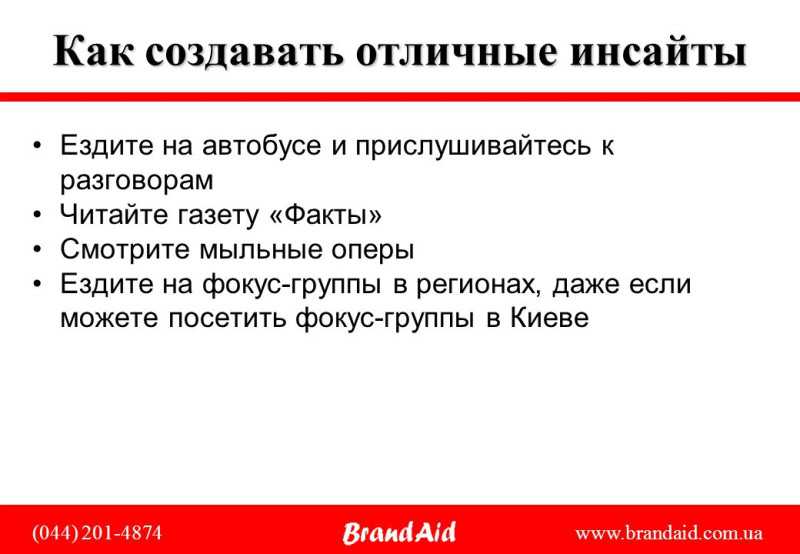 Как создавать отличные инсайты

• Ездите на автобусе и прислушивайтесь к разговорам
• Читайте газету «Факты»
• Смотрите мыльные оперы
• Ездите на фокус-группы в регионах, даже если можете посетить фокус-группы в Киеве

(044) 201-4874 BrandAid www.brandaid.com.ua